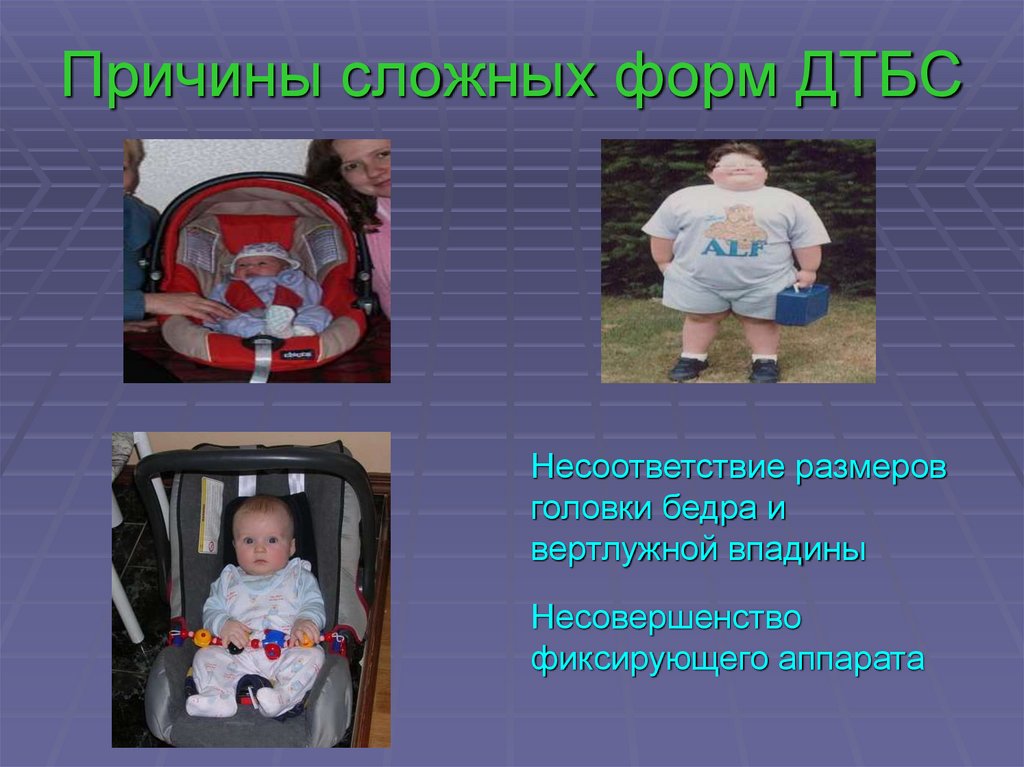 Причины сложных форм ДТБС

ALF

Несоответствие размеров головки бедра и вертлужной впадины

Несовершенство фиксирующего аппарата